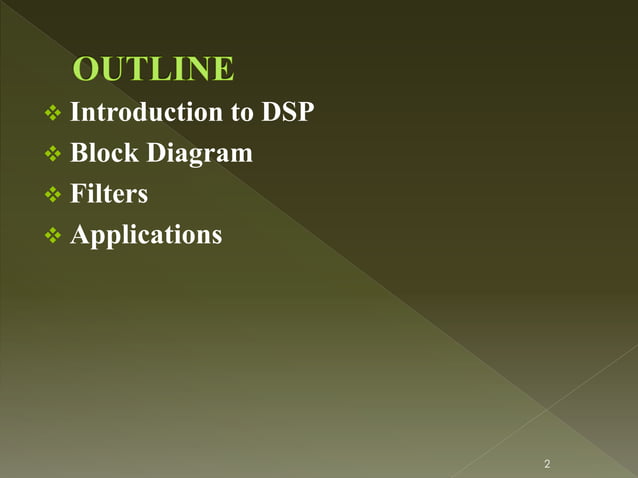 OUTLINE

❖ Introduction to DSP
❖ Block Diagram
❖ Filters
❖ Applications

2